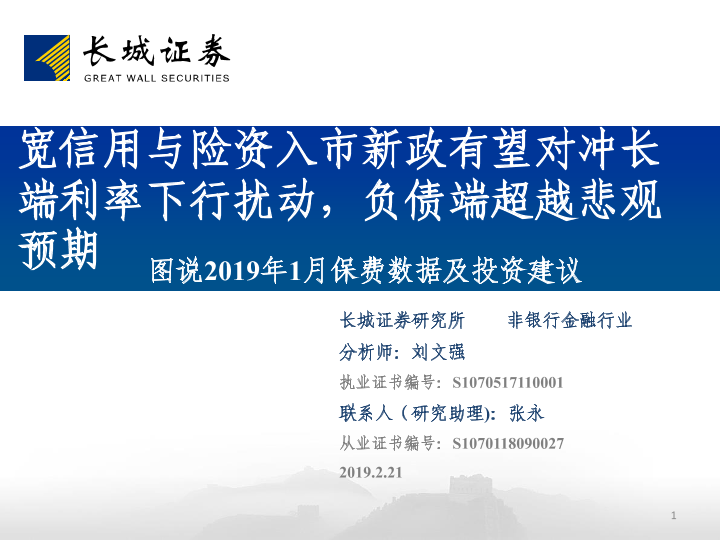 长城证券
GREAT WALL SECURITIES

宽信用与险资入市新政有望对冲长端利率下行扰动，负债端超越悲观预期

图说2019年1月保费数据及投资建议

长城证券研究所　　非银行金融行业

分析师：刘文强

执业证书编号：S1070517110001

联系人（研究助理)：张永

从业证书编号：S1070118090027

2019.2.21

1